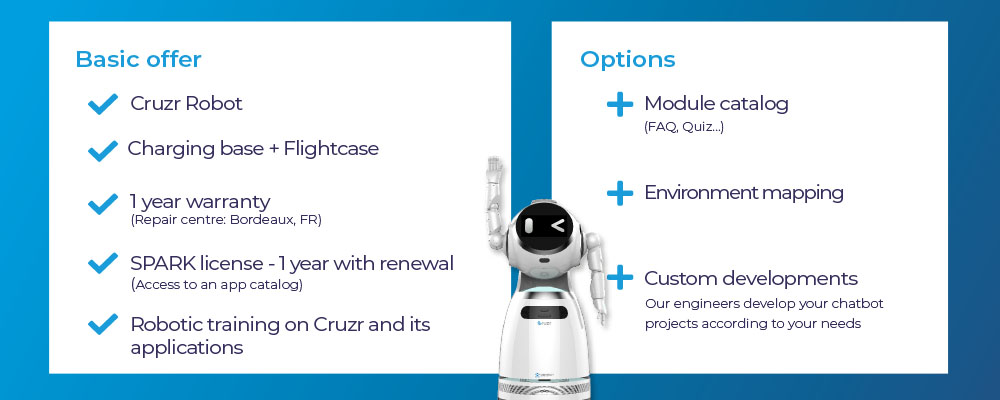 Basic offer

Cruzr Robot

Charging base + Flightcase

1 year warranty
(Repair centre: Bordeaux, FR)

SPARK license - 1 year with renewal
(Access to an app catalog)

Robotic training on Cruzr and its applications

Options

Module catalog
(FAQ, Quiz...)

Environment mapping

Custom developments
Our engineers develop your chatbot projects according to your needs